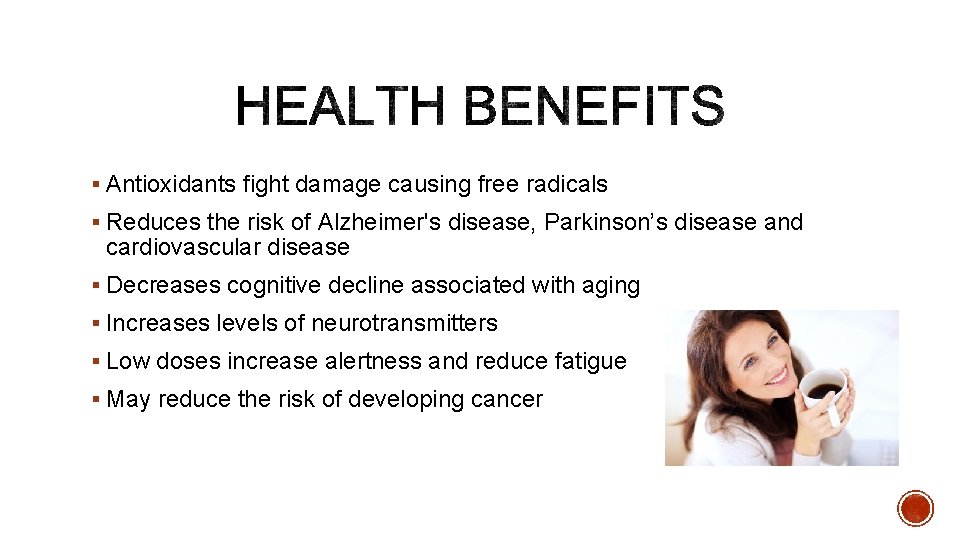 HEALTH BENEFITS

▪ Antioxidants fight damage causing free radicals

▪ Reduces the risk of Alzheimer's disease, Parkinson’s disease and cardiovascular disease

▪ Decreases cognitive decline associated with aging

▪ Increases levels of neurotransmitters

▪ Low doses increase alertness and reduce fatigue

▪ May reduce the risk of developing cancer